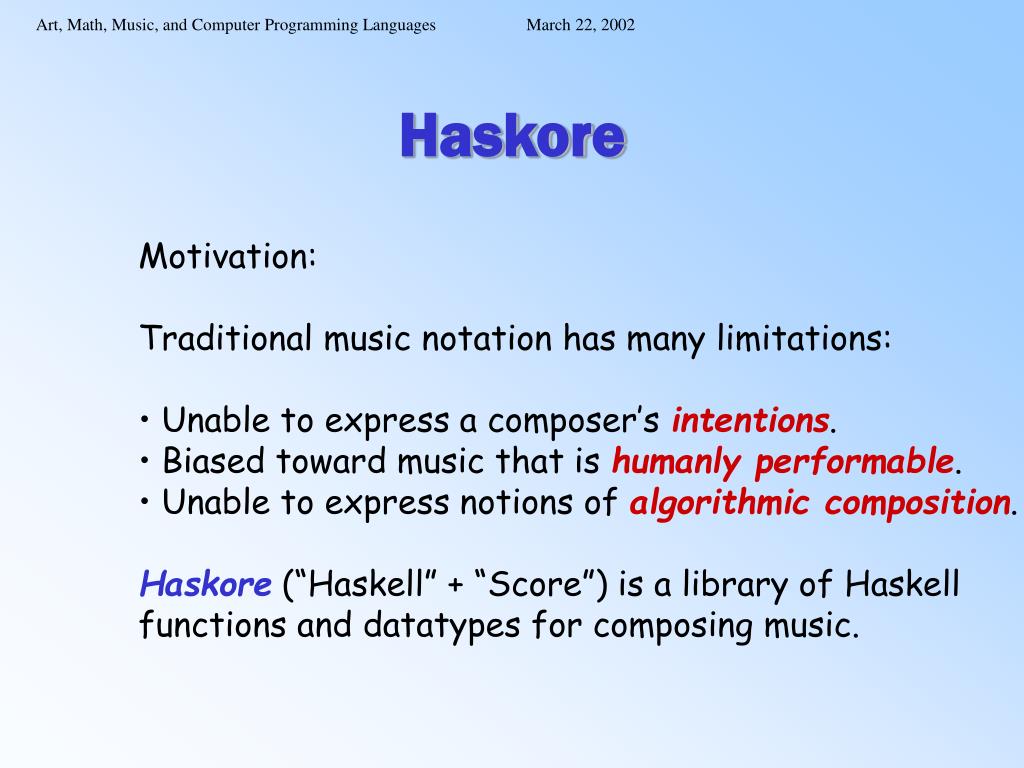 Art, Math, Music, and Computer Programming Languages March 22, 2002

Haskore

Motivation:

Traditional music notation has many limitations:

• Unable to express a composer’s intentions.
• Biased toward music that is humanly performable.
• Unable to express notions of algorithmic composition.

Haskore (“Haskell” + “Score”) is a library of Haskell functions and datatypes for composing music.